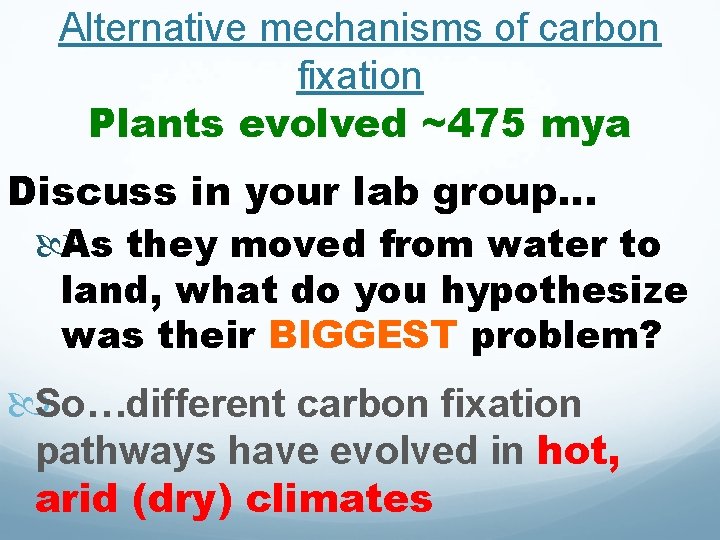 Alternative mechanisms of carbon fixation

Plants evolved ~475 mya

Discuss in your lab group…

As they moved from water to land, what do you hypothesize was their BIGGEST problem?

So…different carbon fixation pathways have evolved in hot, arid (dry) climates